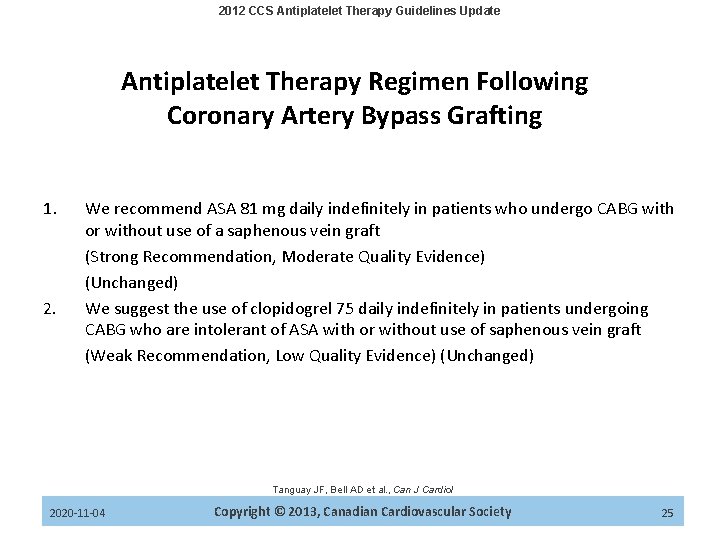 2012 CCS Antiplatelet Therapy Guidelines Update

Antiplatelet Therapy Regimen Following Coronary Artery Bypass Grafting

1. We recommend ASA 81 mg daily indefinitely in patients who undergo CABG with or without use of a saphenous vein graft
(Strong Recommendation, Moderate Quality Evidence)
(Unchanged)

2. We suggest the use of clopidogrel 75 daily indefinitely in patients undergoing CABG who are intolerant of ASA with or without use of saphenous vein graft
(Weak Recommendation, Low Quality Evidence) (Unchanged)

Tanguay JF, Bell AD et al., Can J Cardiol

2020-11-04 Copyright © 2013, Canadian Cardiovascular Society 25